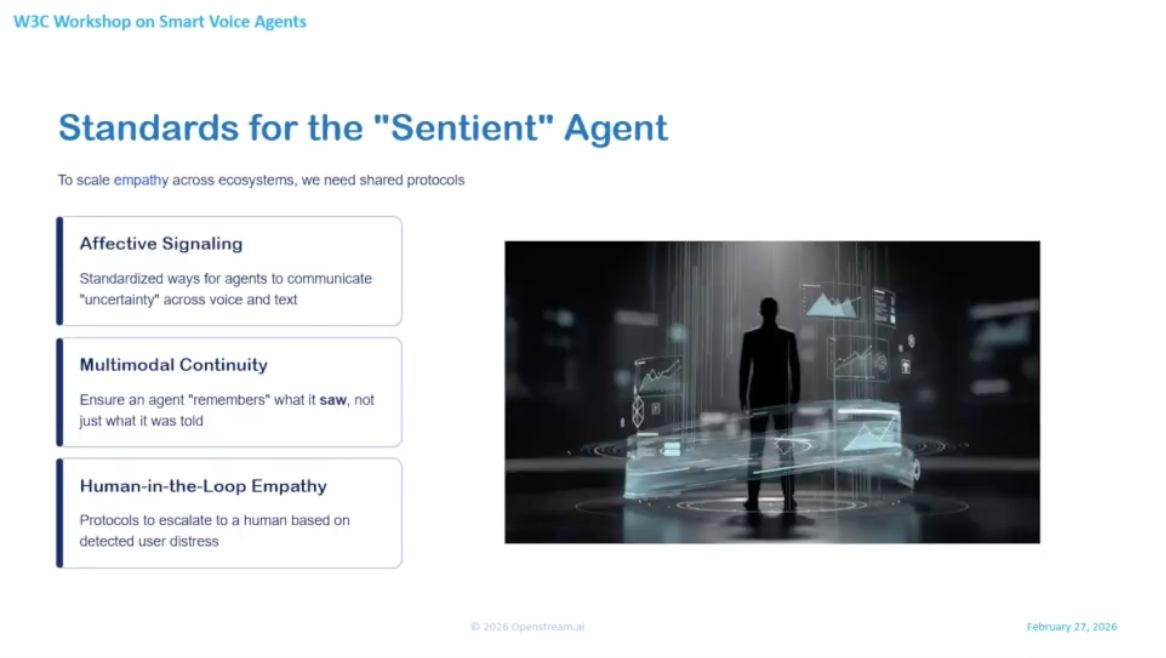 W3C Workshop on Smart Voice Agents

Standards for the "Sentient" Agent

To scale empathy across ecosystems, we need shared protocols

Affective Signaling

Standardized ways for agents to communicate "uncertainty" across voice and text

Multimodal Continuity

Ensure an agent "remembers" what it saw, not just what it was told

Human-in-the-Loop Empathy

Protocols to escalate to a human based on detected user distress

© 2026 Openstream.ai

February 27, 2026